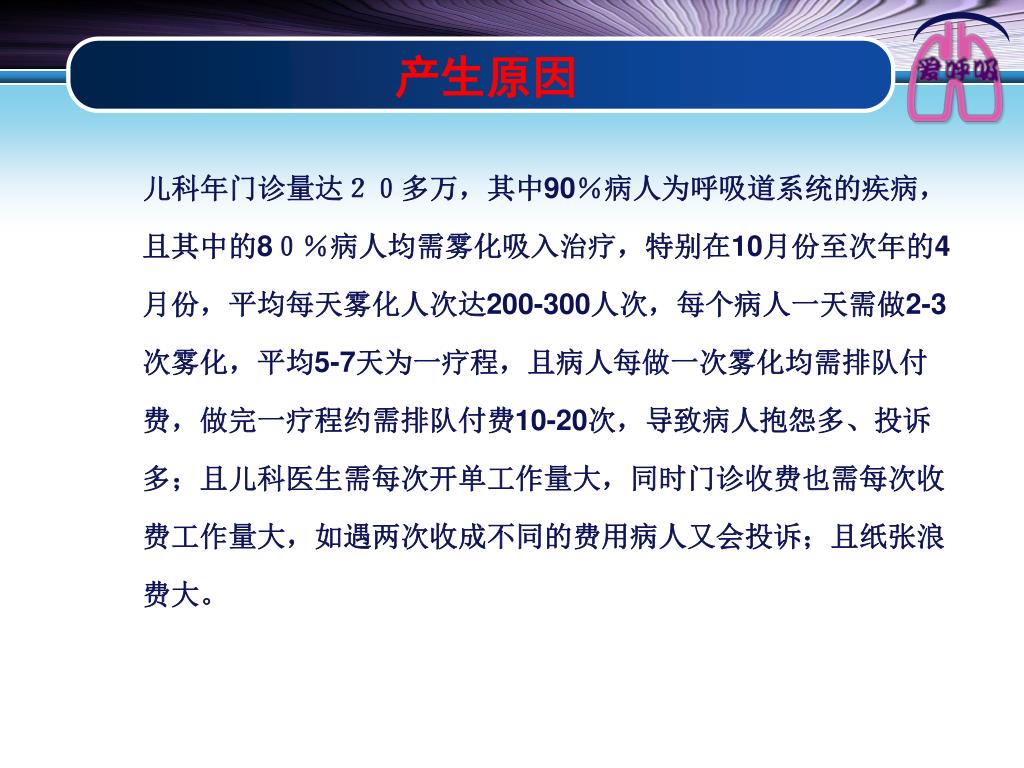 产生原因

爱呼吸

儿科年门诊量达２０多万，其中90％病人为呼吸道系统的疾病，且其中的8０％病人均需雾化吸入治疗，特别在10月份至次年的4月份，平均每天雾化人次达200-300人次，每个病人一天需做2-3次雾化，平均5-7天为一疗程，且病人每做一次雾化均需排队付费，做完一疗程约需排队付费10-20次，导致病人抱怨多、投诉多；且儿科医生需每次开单工作量大，同时门诊收费也需每次收费工作量大，如遇两次收成不同的费用病人又会投诉；且纸张浪费大。